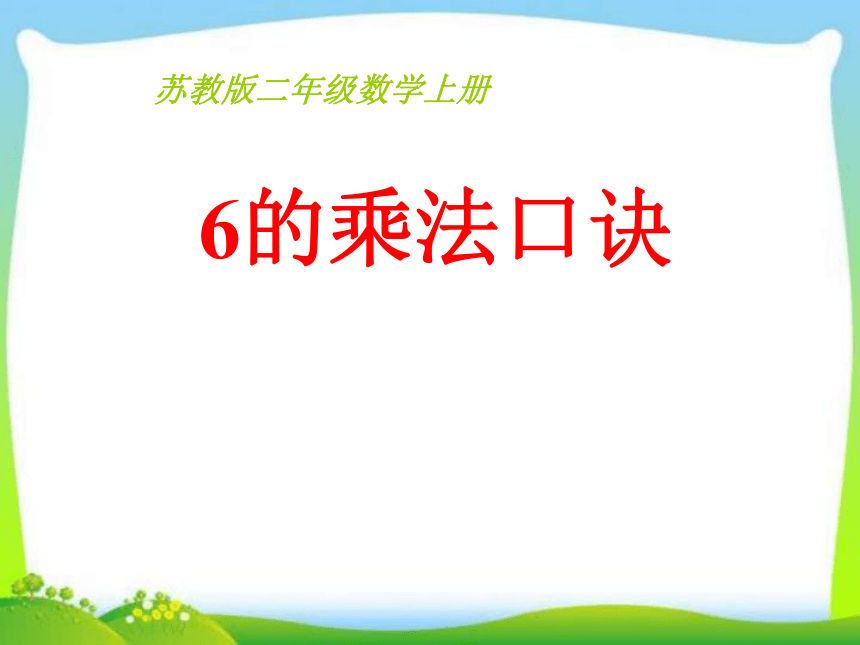 苏教版二年级数学上册

6的乘法口诀